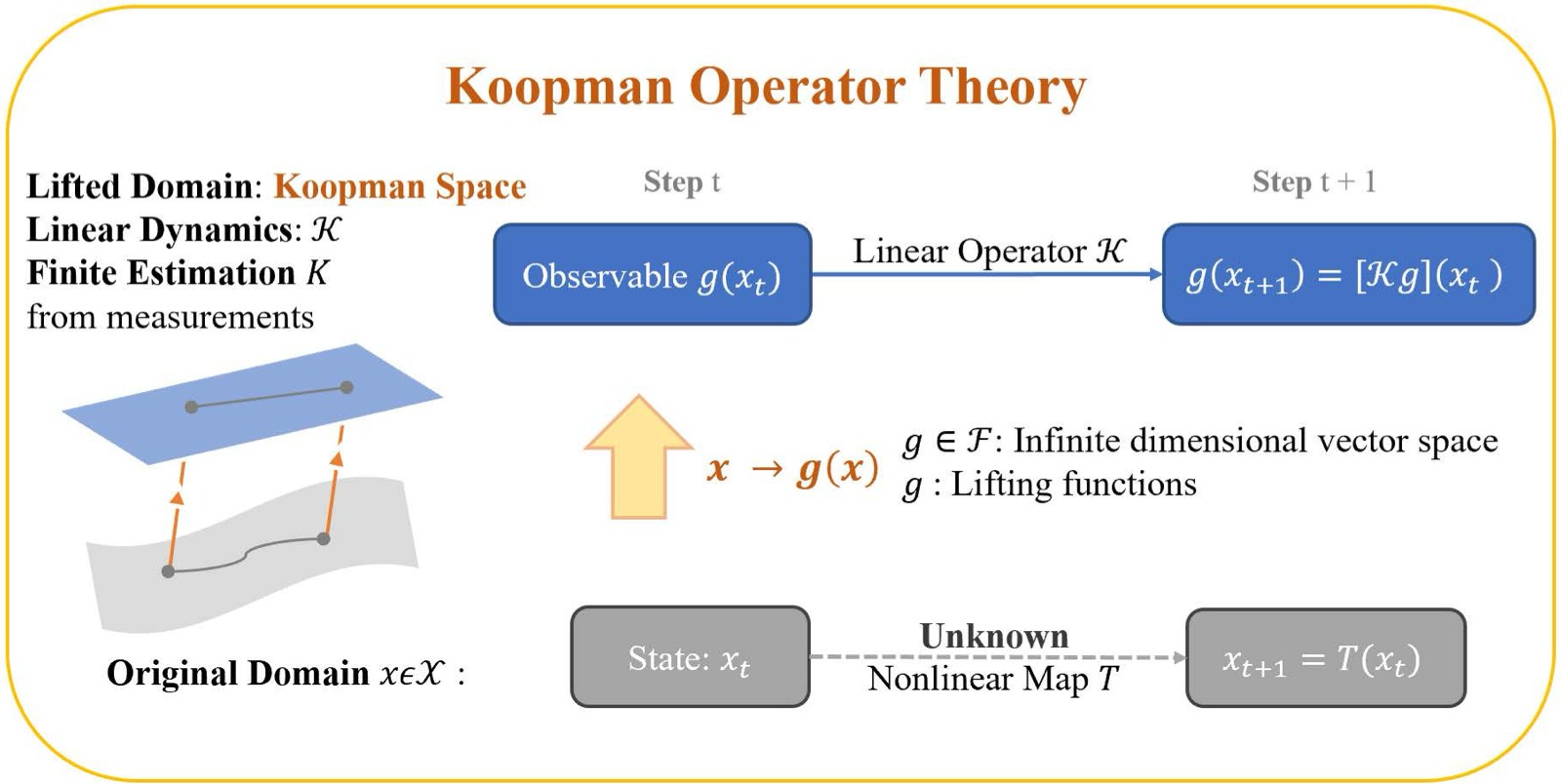 Koopman Operator Theory

Lifted Domain: Koopman Space
Linear Dynamics: $\mathcal{K}$
Finite Estimation $K$
from measurements

Original Domain $x \epsilon \mathcal{X}$ :

Step t

Step t + 1

Observable $g(x_t)$

Linear Operator $\mathcal{K}$

$g(x_{t+1}) = [\mathcal{K}g](x_t)$

$x \rightarrow g(x)$

$g \in \mathcal{F}$: Infinite dimensional vector space
$g$ : Lifting functions

State: $x_t$

Unknown
Nonlinear Map $T$

$x_{t+1} = T(x_t)$